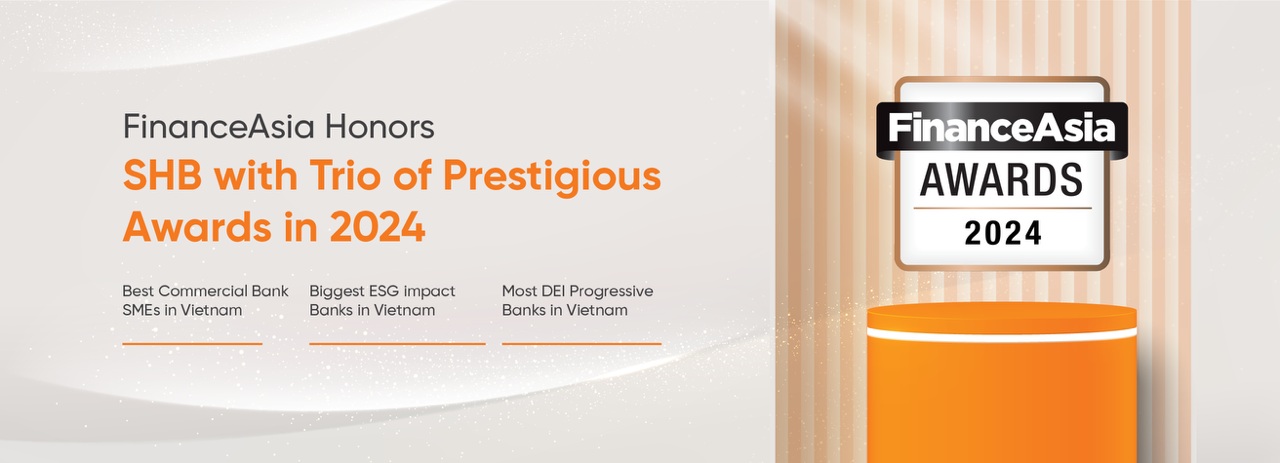 FinanceAsia Honors

SHB with Trio of Prestigious Awards in 2024

Best Commercial Bank SMEs in Vietnam

Biggest ESG impact Banks in Vietnam

Most DEI Progressive Banks in Vietnam

FinanceAsia
AWARDS
2024